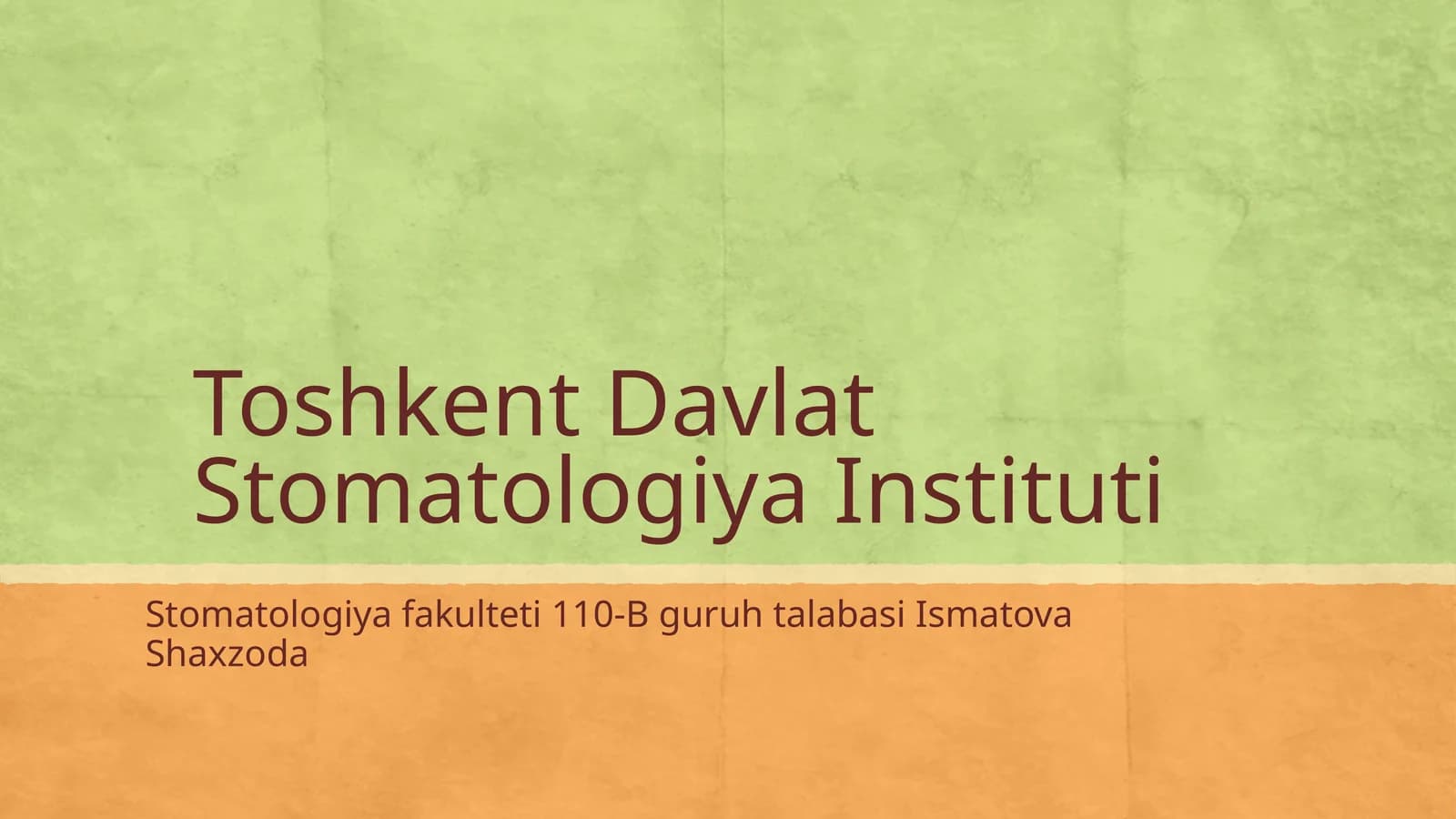 Toshkent Davlat Stomatologiya Instituti

Stomatologiya fakulteti 110-B guruh talabasi Ismatova Shaxzoda